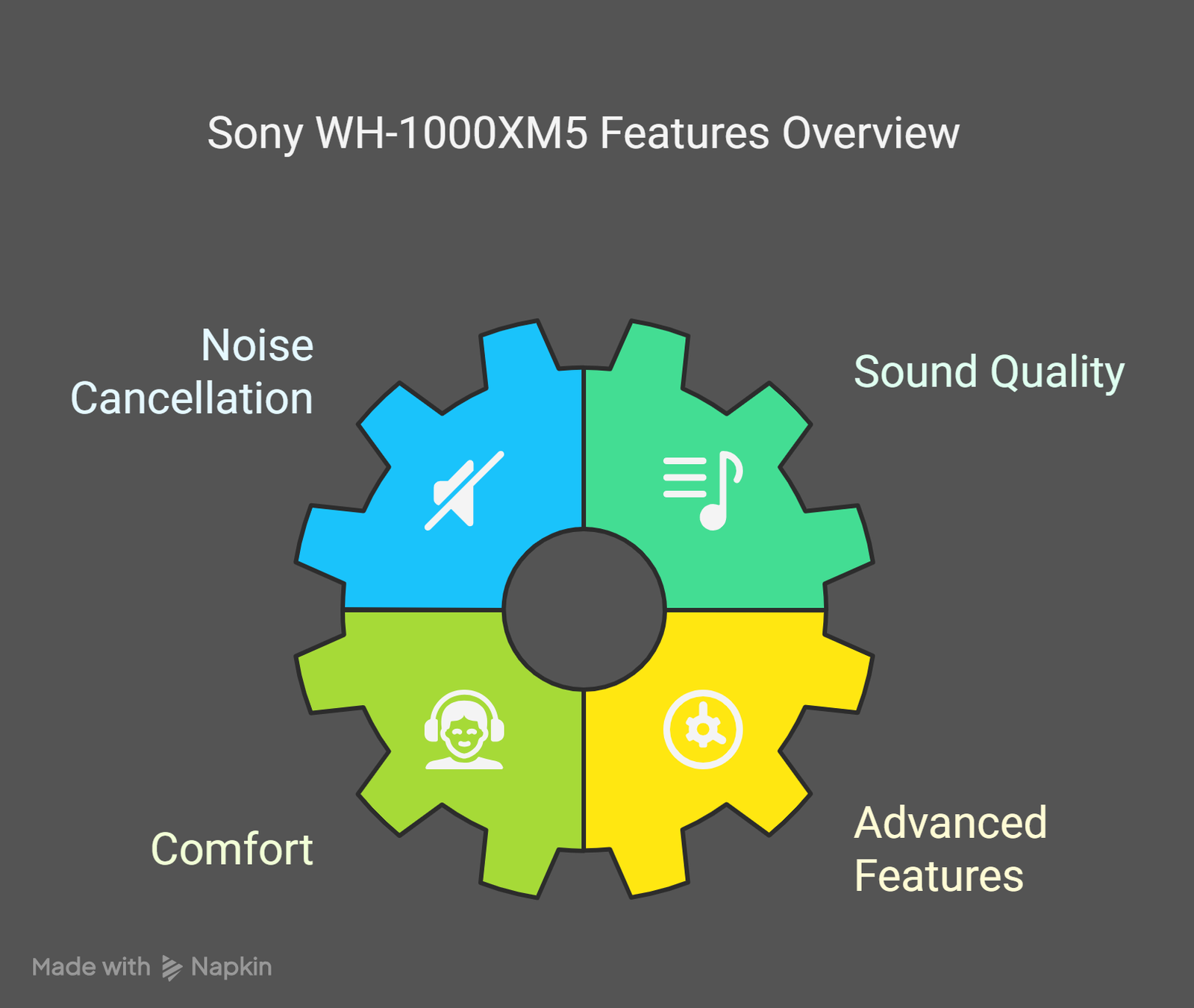 Sony WH-1000XM5 Features Overview

Noise Cancellation

Sound Quality

Comfort

Advanced Features

Made with Napkin